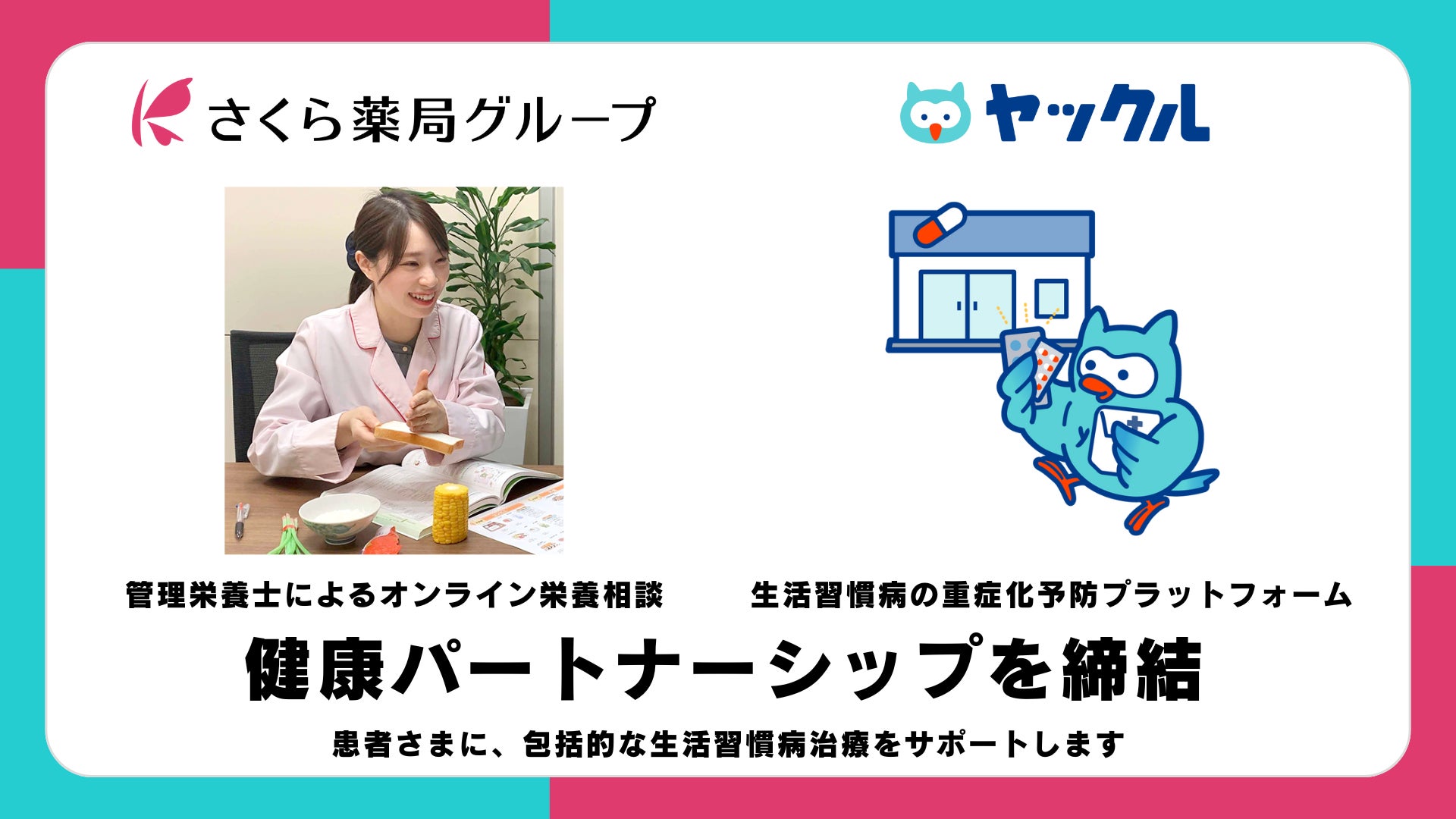 さくら薬局グループ

ヤックル

管理栄養士によるオンライン栄養相談

生活習慣病の重症化予防プラットフォーム

健康パートナーシップを締結

患者さまに、包括的な生活習慣病治療をサポートします